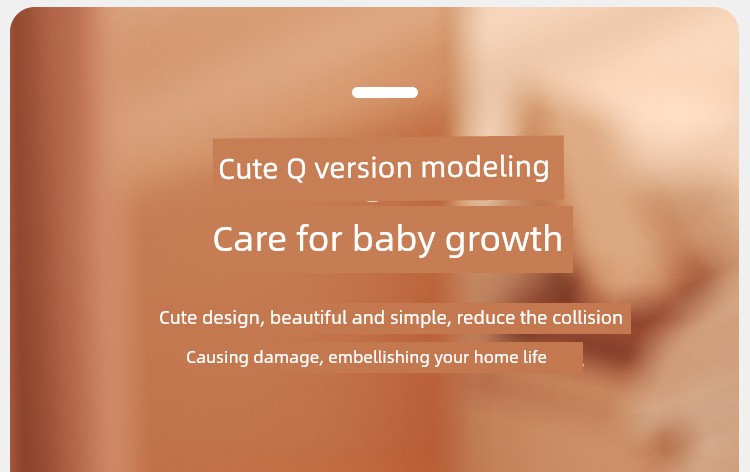 Cute Q version modeling

Care for baby growth

Cute design, beautiful and simple, reduce the collision

Causing damage, embellishing your home life